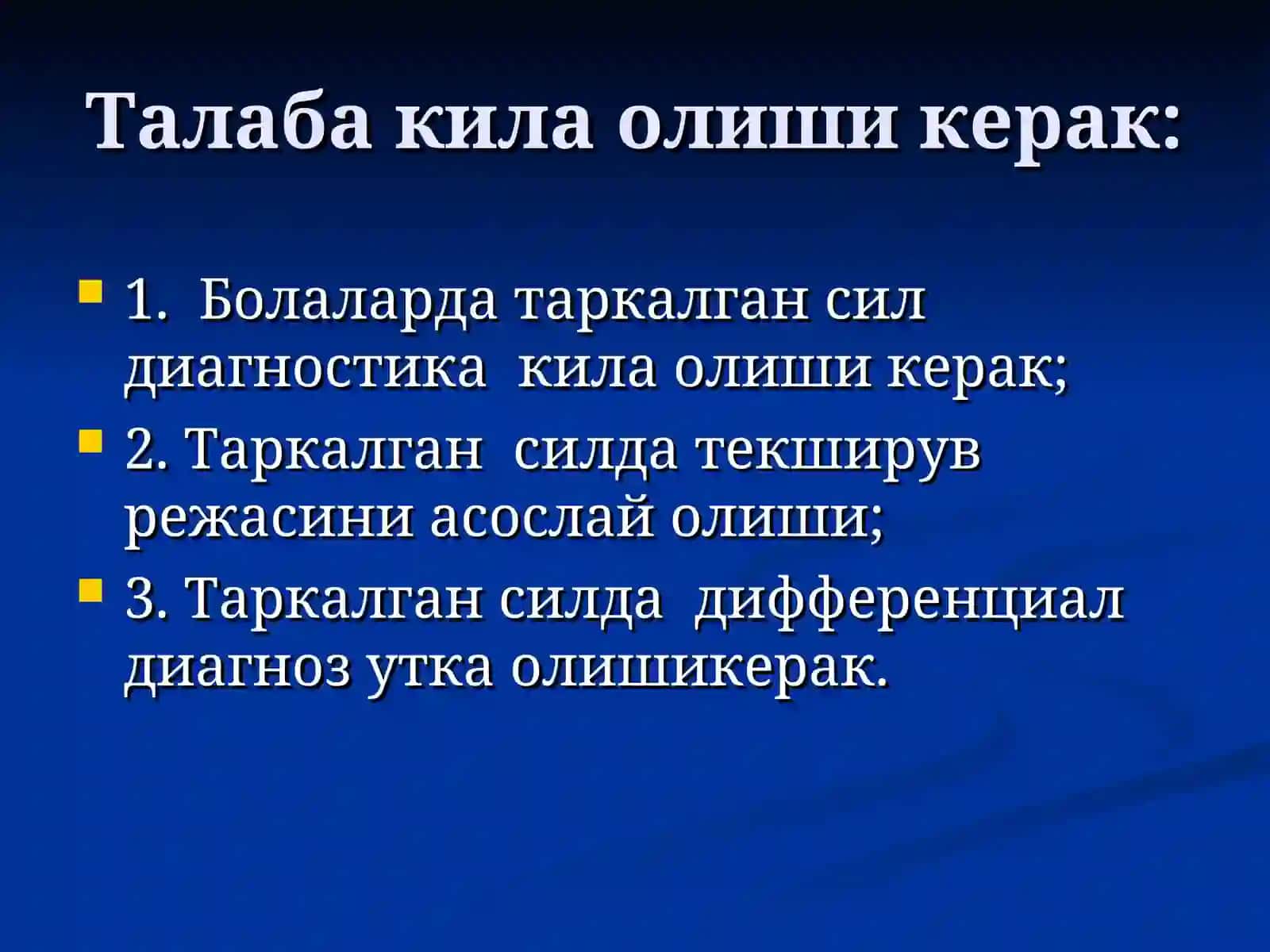 Талаба кила олиши керак:

1. Болаларда таркалган сил диагностика кила олиши керак;

2. Таркалган силда текширув режасини асослай олиши;

3. Таркалган силда дифференциал диагноз утка олишикерак.